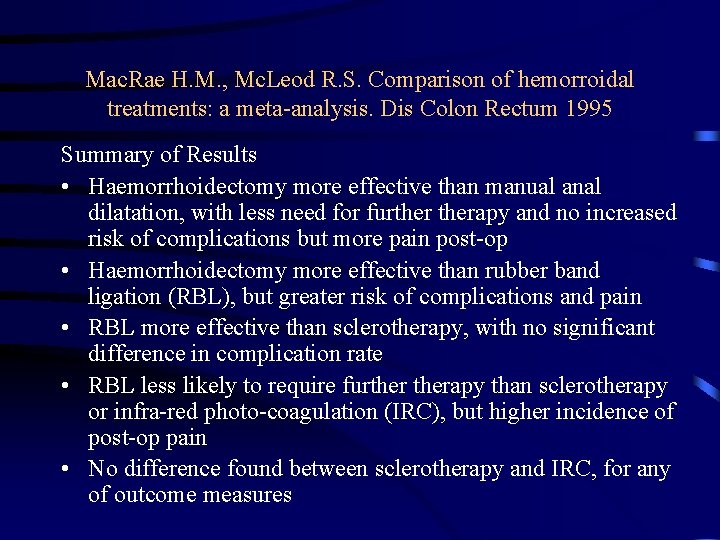 MacRae H.M., McLeod R.S. Comparison of hemorroidal treatments: a meta-analysis. Dis Colon Rectum 1995

Summary of Results

• Haemorrhoidectomy more effective than manual anal dilatation, with less need for further therapy and no increased risk of complications but more pain post-op
• Haemorrhoidectomy more effective than rubber band ligation (RBL), but greater risk of complications and pain
• RBL more effective than sclerotherapy, with no significant difference in complication rate
• RBL less likely to require further therapy than sclerotherapy or infra-red photo-coagulation (IRC), but higher incidence of post-op pain
• No difference found between sclerotherapy and IRC, for any of outcome measures